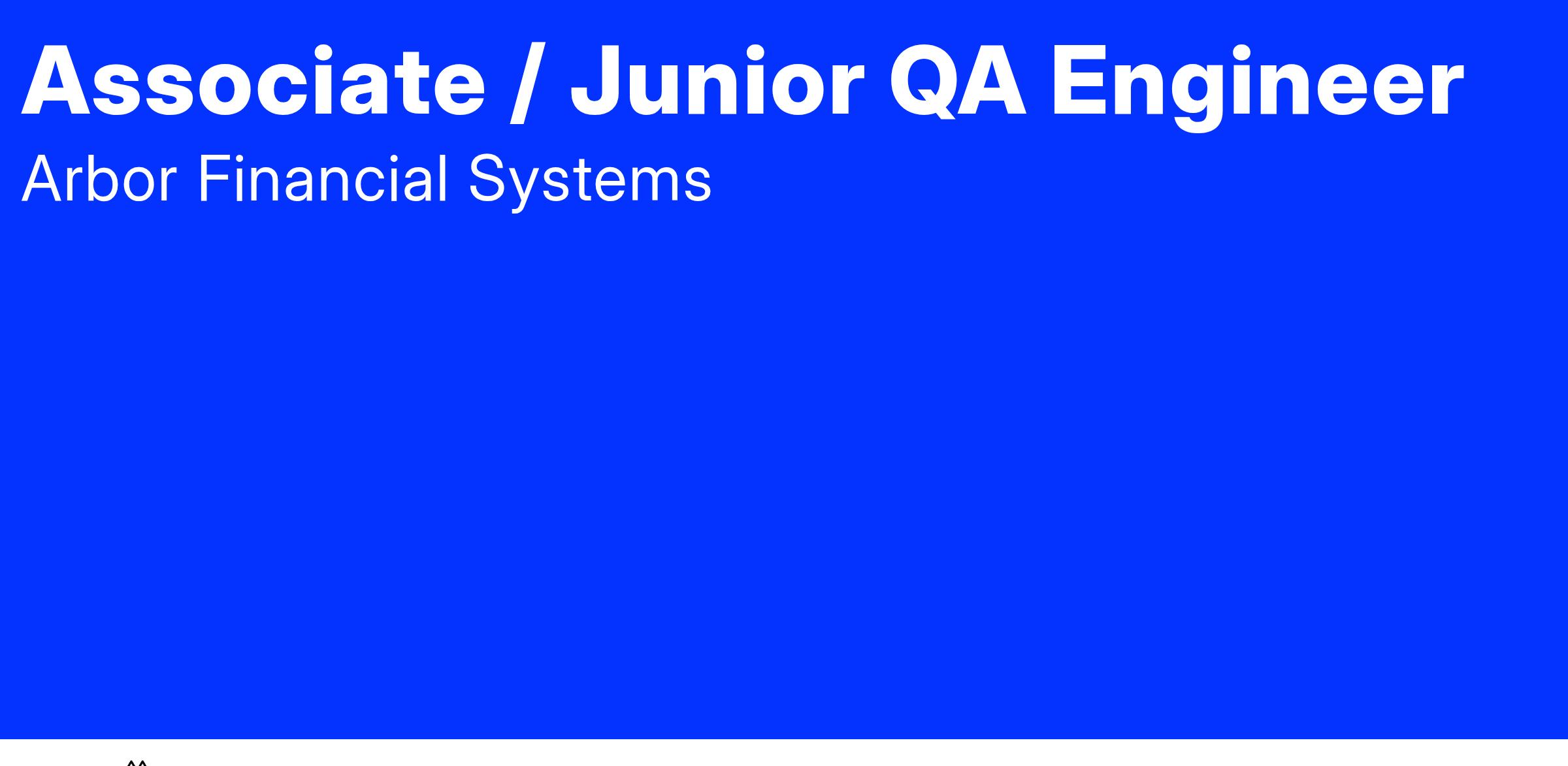 Associate / Junior QA Engineer

Arbor Financial Systems